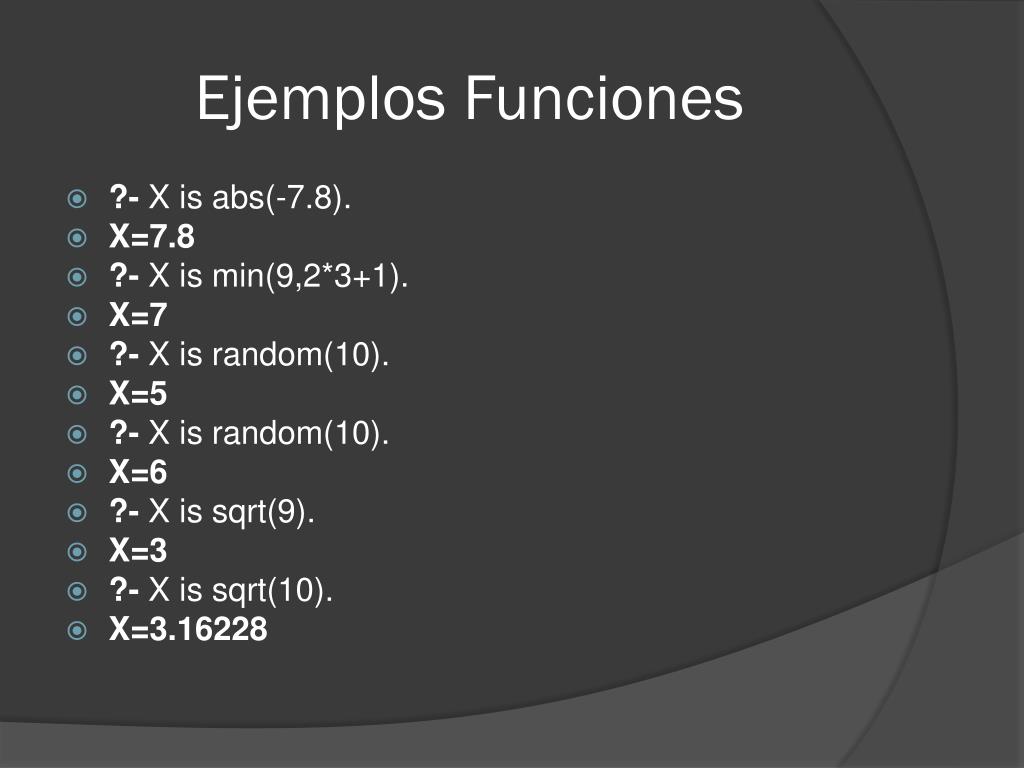 Ejemplos Funciones

?- X is abs(-7.8).
X=7.8
?- X is min(9,2*3+1).
X=7
?- X is random(10).
X=5
?- X is random(10).
X=6
?- X is sqrt(9).
X=3
?- X is sqrt(10).
X=3.16228